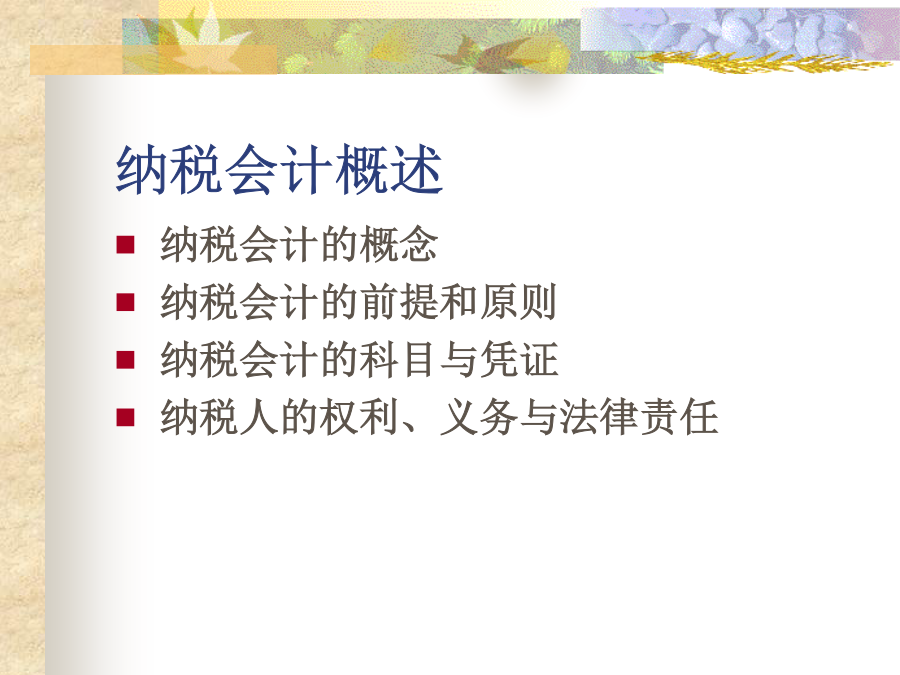 纳税会计概述

- 纳税会计的概念
- 纳税会计的前提和原则
- 纳税会计的科目与凭证
- 纳税人的权利、义务与法律责任